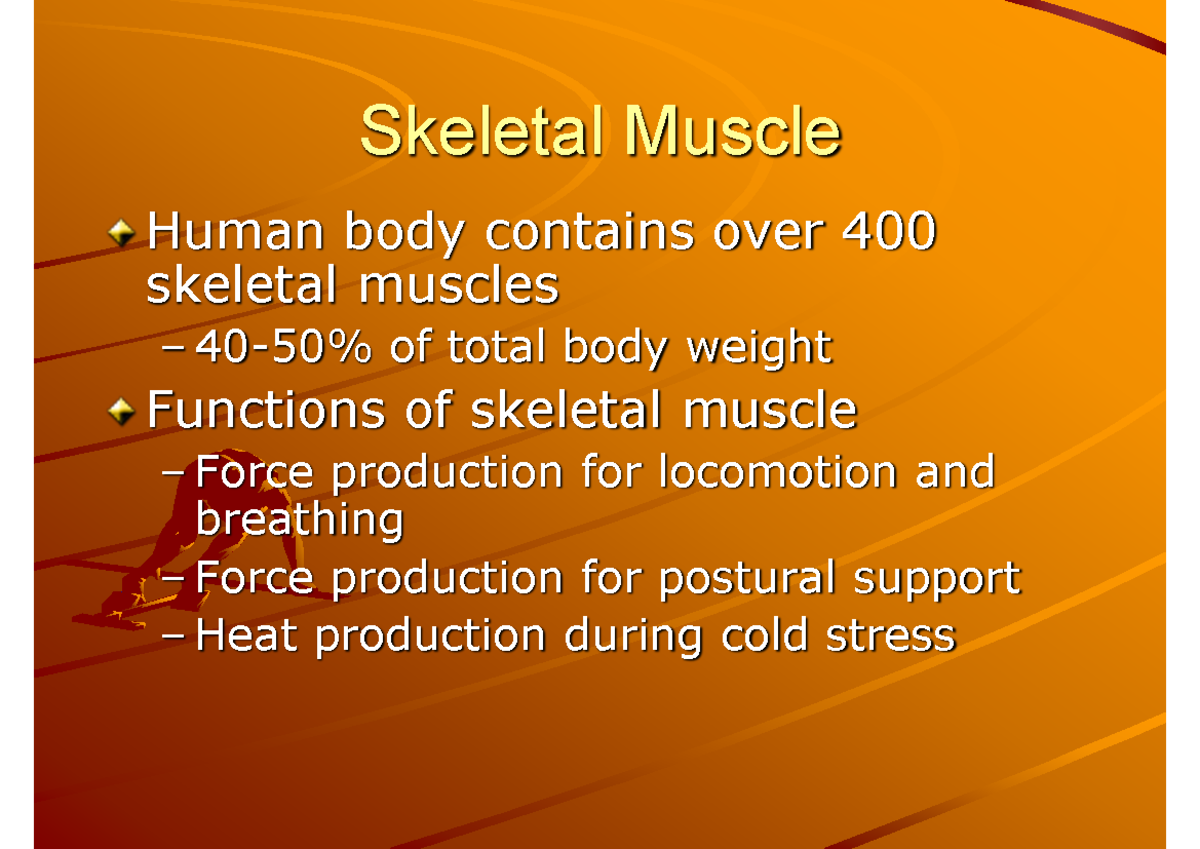 Skeletal Muscle

Human body contains over 400 skeletal muscles

– 40-50% of total body weight

Functions of skeletal muscle

– Force production for locomotion and breathing

– Force production for postural support

– Heat production during cold stress